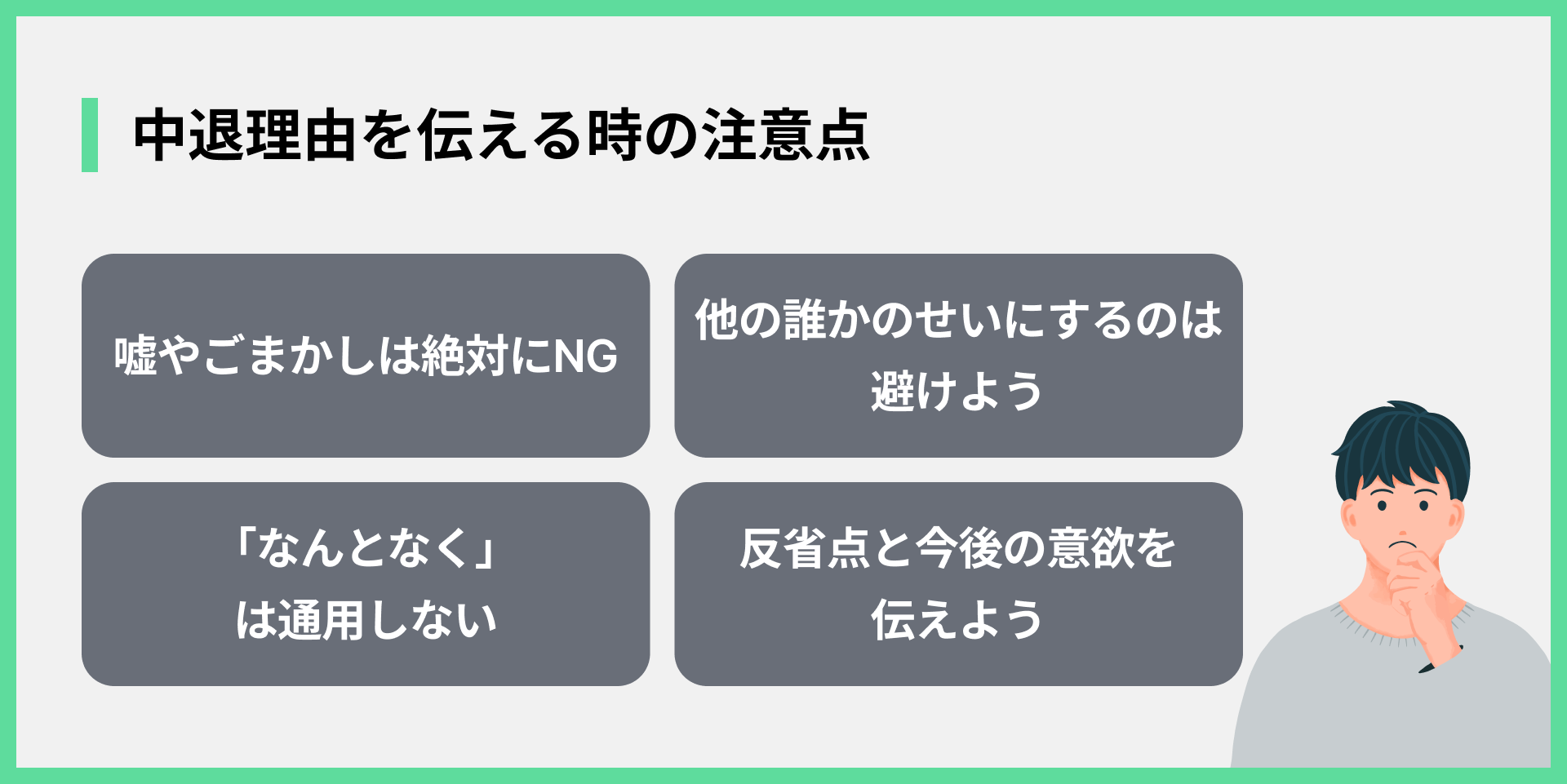 中退理由を伝える時の注意点

嘘やごまかしは絶対にNG

他の誰かのせいにするのは避けよう

「なんとなく」は通用しない

反省点と今後の意欲を伝えよう